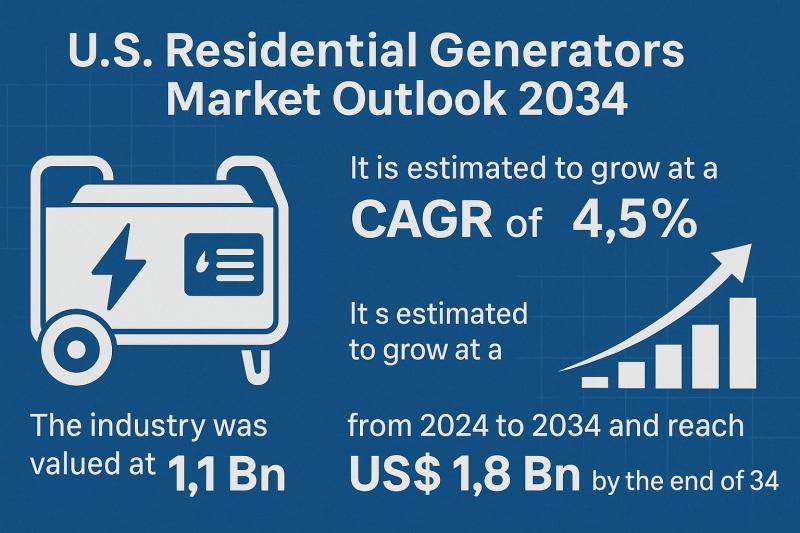 U.S. Residential Generators Market Outlook 2034

It is estimated to grow at a CAGR of 4,5%

It s estimated to grow at a

The industry was valued at 1,1 Bn

from 2024 to 2034 and reach US$ 1,8 Bn by the end of 34